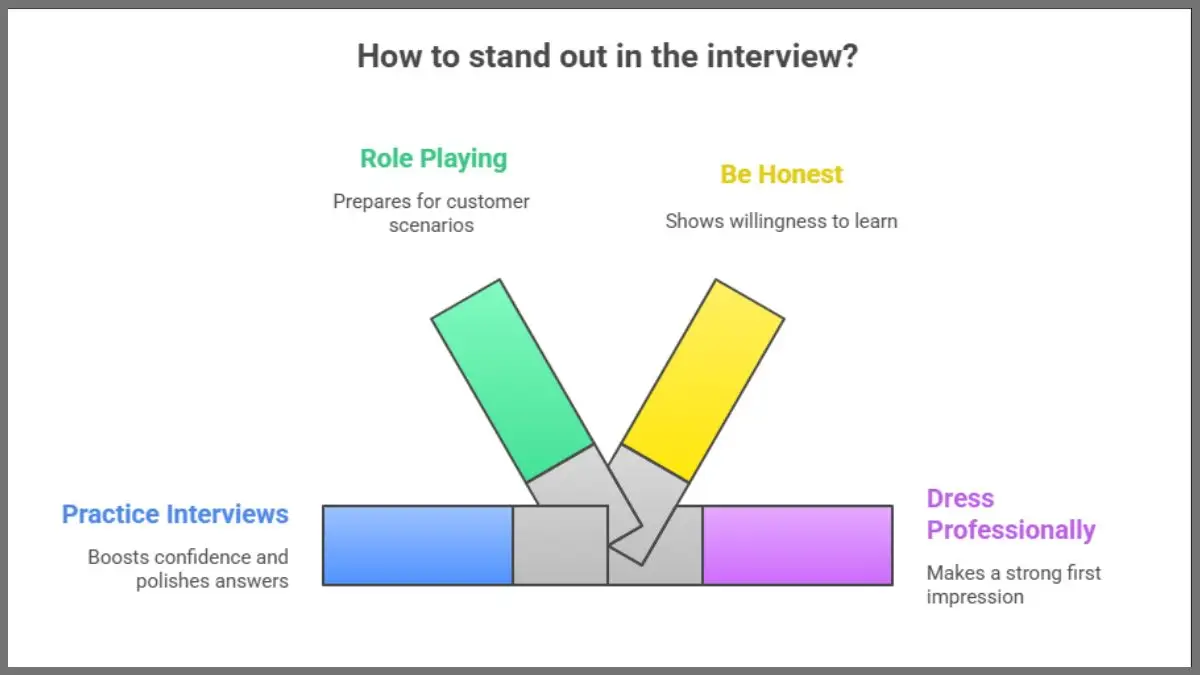 How to stand out in the interview?

Role Playing

Prepares for customer scenarios

Be Honest

Shows willingness to learn

Practice Interviews

Boosts confidence and polishes answers

Dress Professionally

Makes a strong first impression